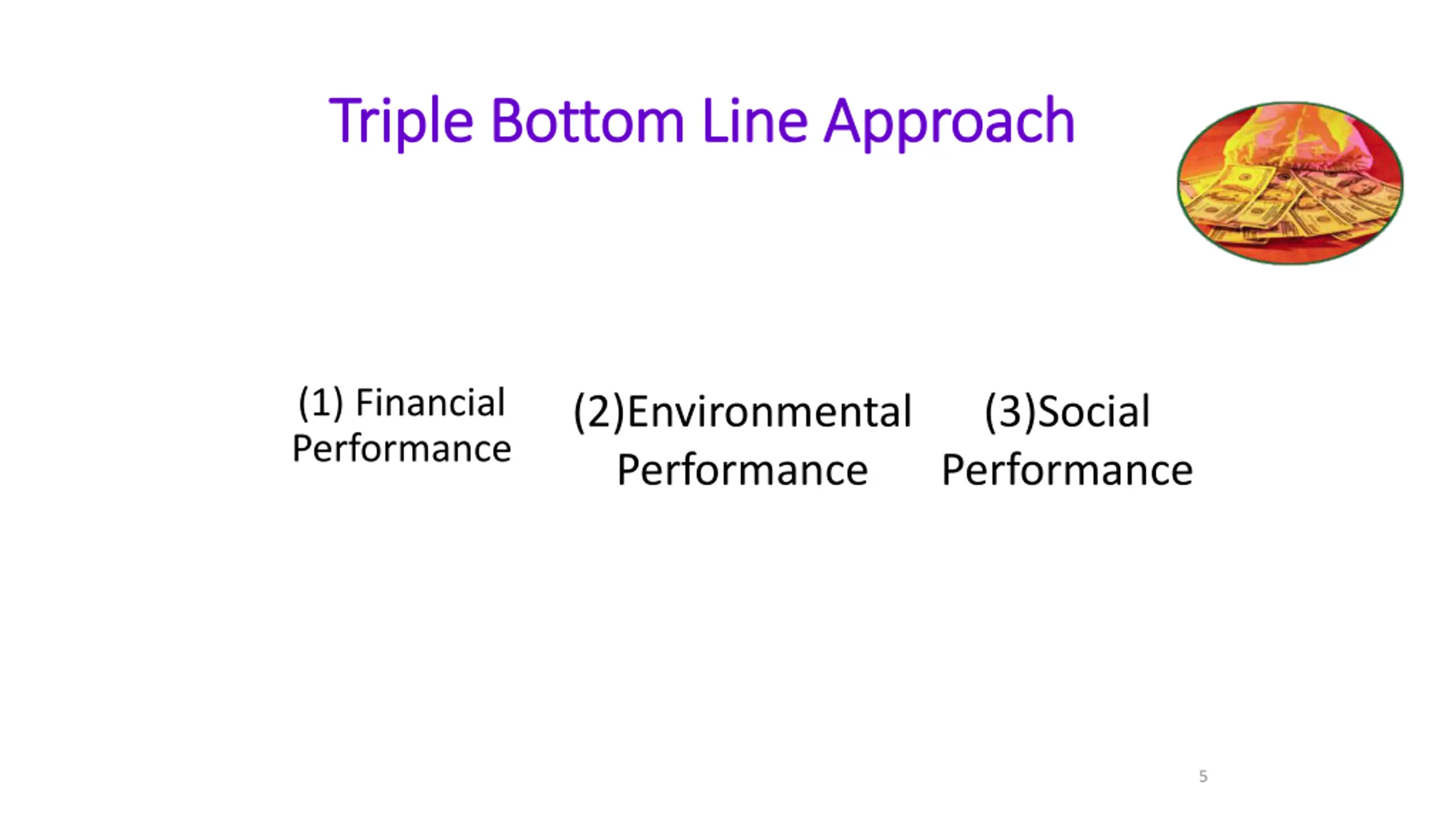 Triple Bottom Line Approach

(1) Financial Performance

(2)Environmental Performance

(3)Social Performance

5